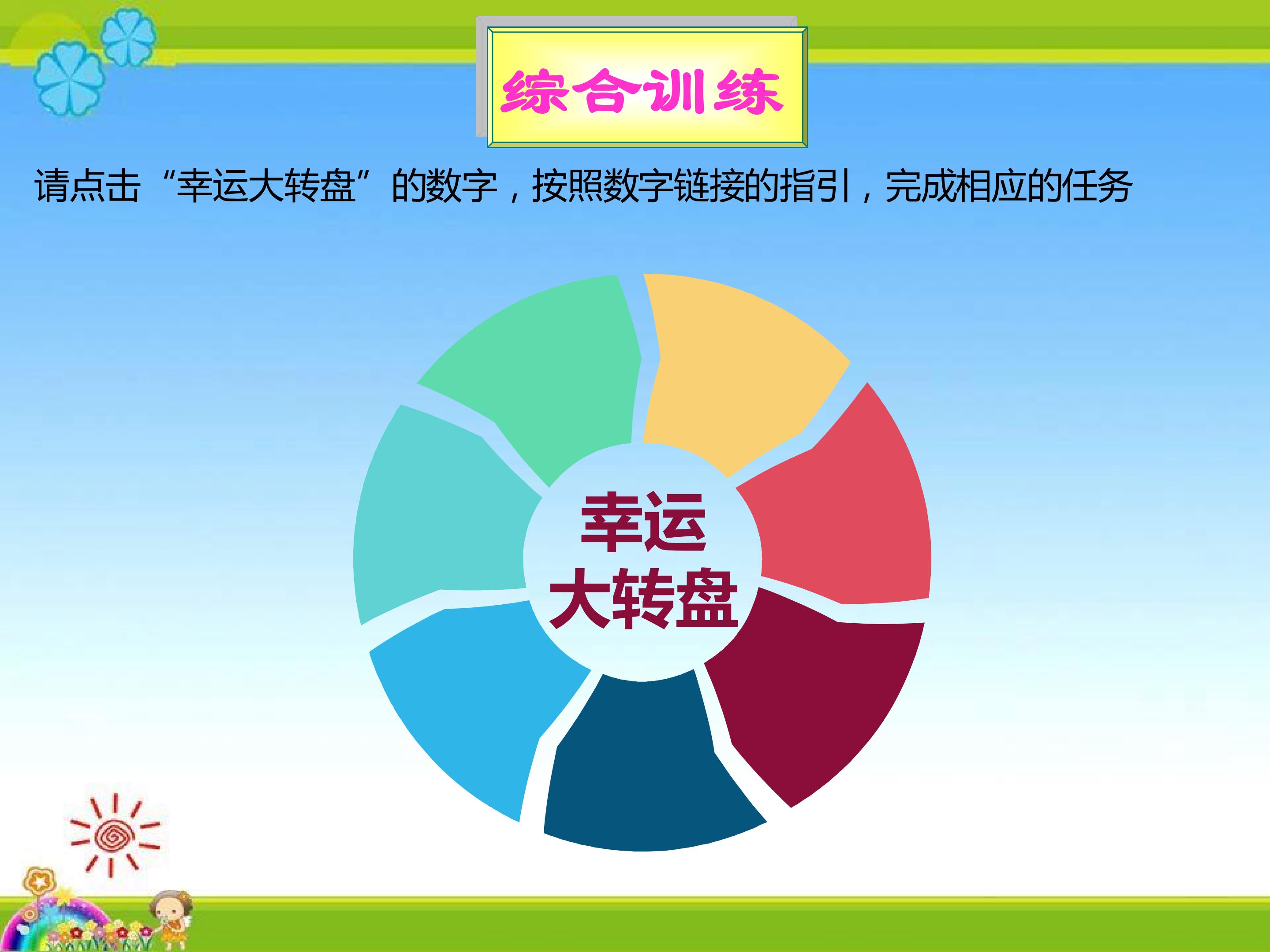 综合训练

请点击“幸运大转盘”的数字，按照数字链接的指引，完成相应的任务

幸运
大转盘